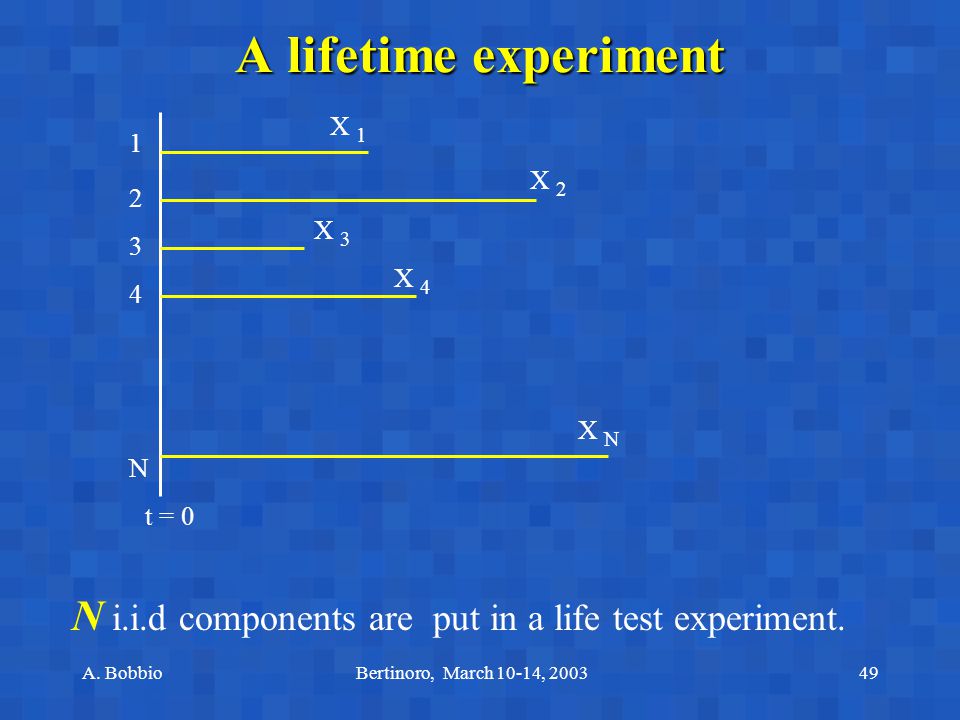 A lifetime experiment

1
$X_1$
2
$X_2$
3
$X_3$
4
$X_4$
N
$X_N$
t = 0

N i.i.d components are put in a life test experiment.

A. Bobbio
Bertinoro, March 10-14, 2003
49